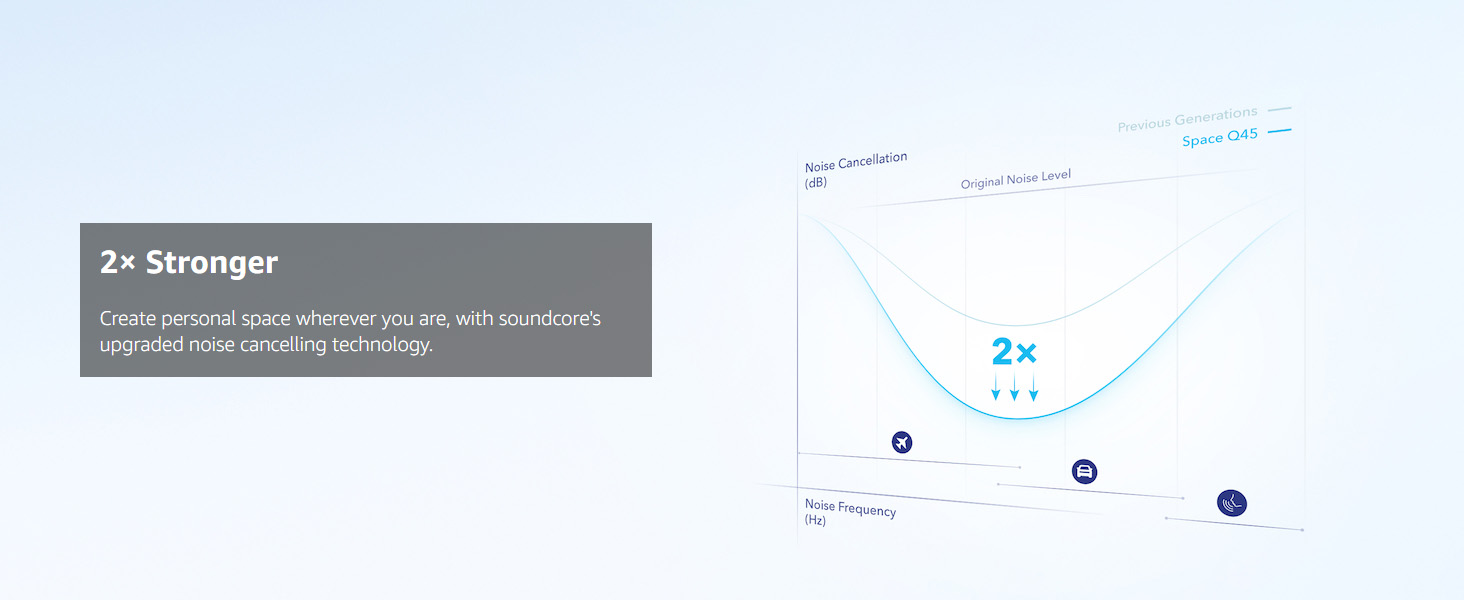 2× Stronger

Create personal space wherever you are, with soundcore's upgraded noise cancelling technology.

Previous Generations
Space Q45

Noise Cancellation
(dB)

Original Noise Level

2×

Noise Frequency
(Hz)